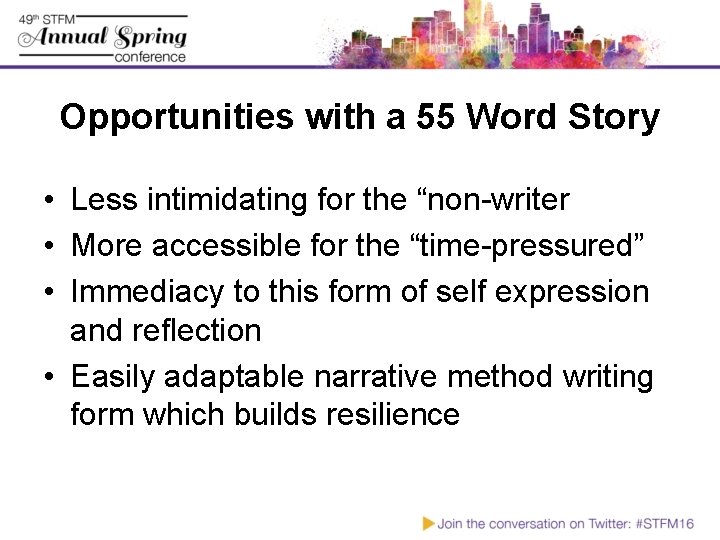 49th STFM
Annual Spring
conference

Opportunities with a 55 Word Story

• Less intimidating for the “non-writer
• More accessible for the “time-pressured”
• Immediacy to this form of self expression and reflection
• Easily adaptable narrative method writing form which builds resilience

Join the conversation on Twitter: #STFM16